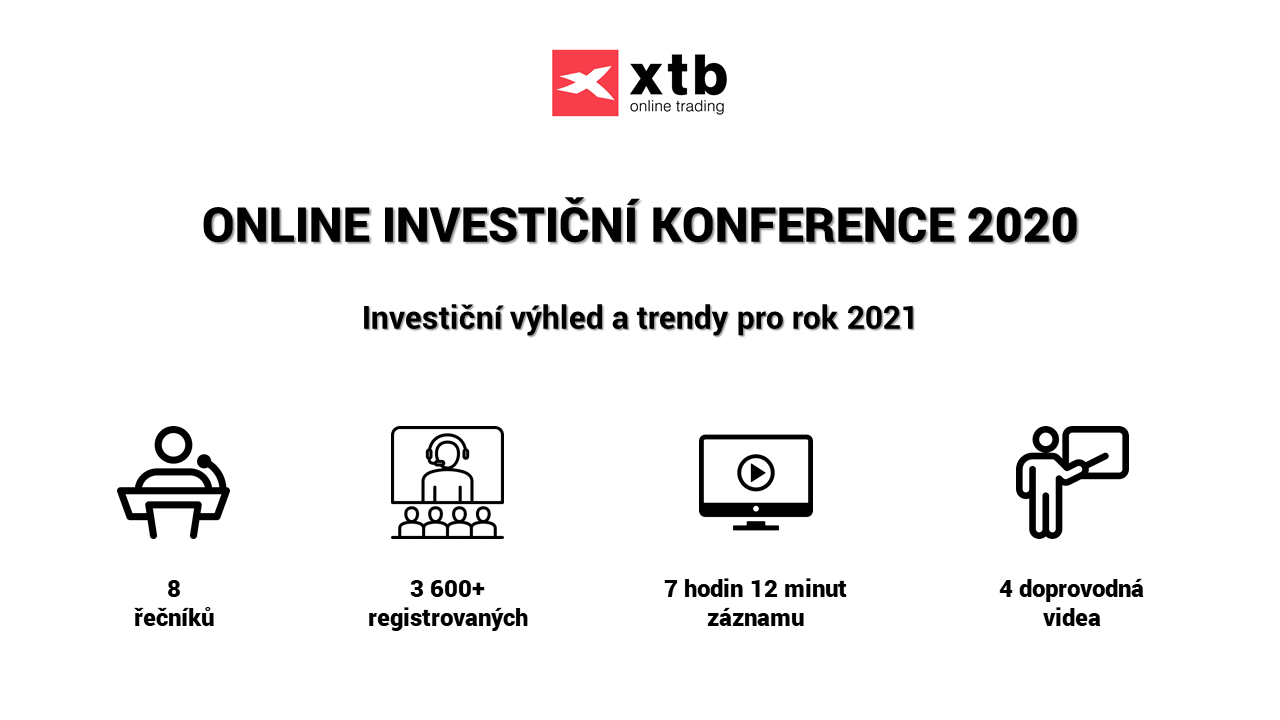 xtb
online trading

ONLINE INVESTIČNÍ KONFERENCE 2020

Investiční výhled a trendy pro rok 2021

8
řečníků

3 600+
registrovaných

7 hodin 12 minut
záznamu

4 doprovodná
videa